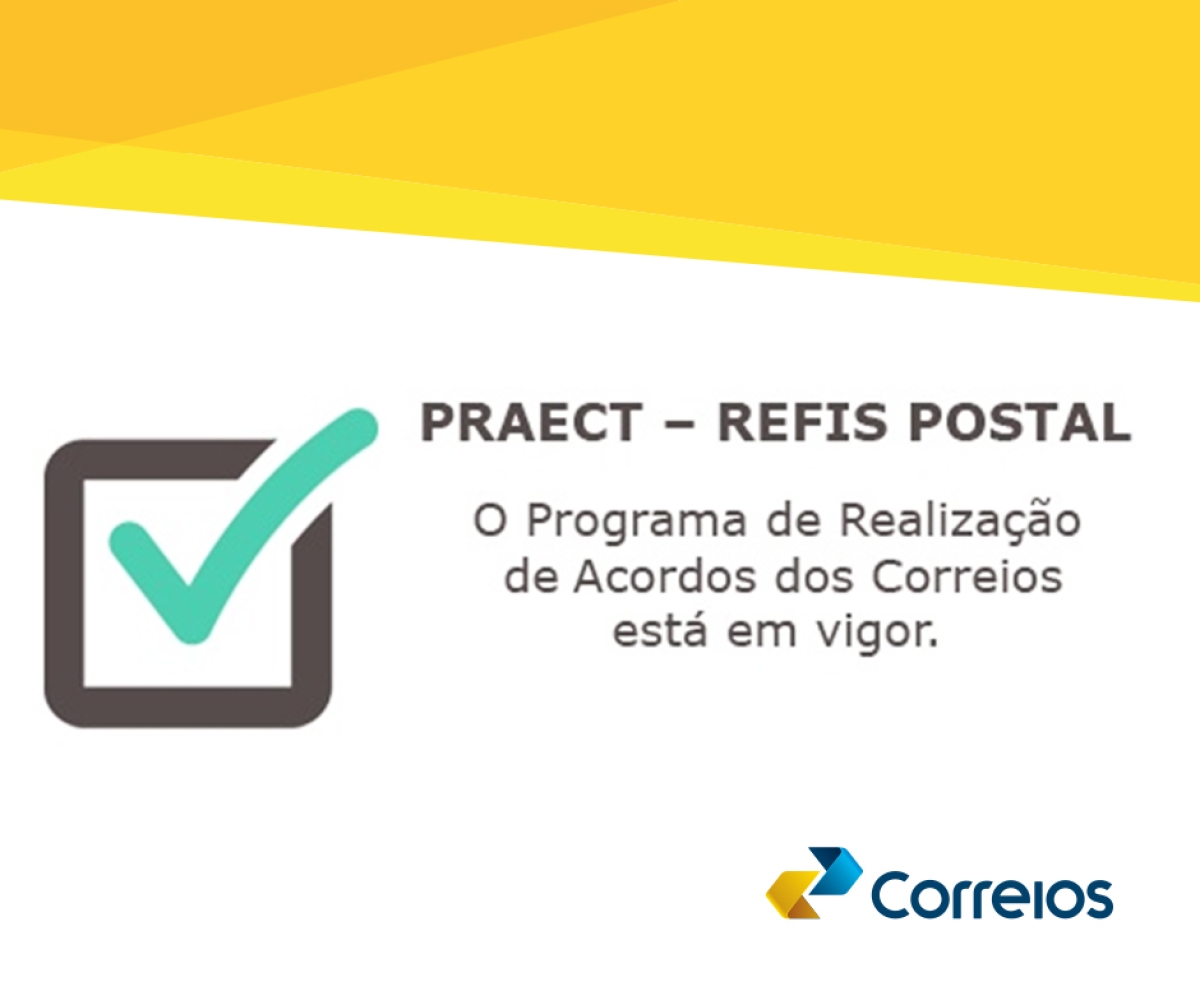 PRAECT – REFIS POSTAL

O Programa de Realização de Acordos dos Correios está em vigor.

Correios